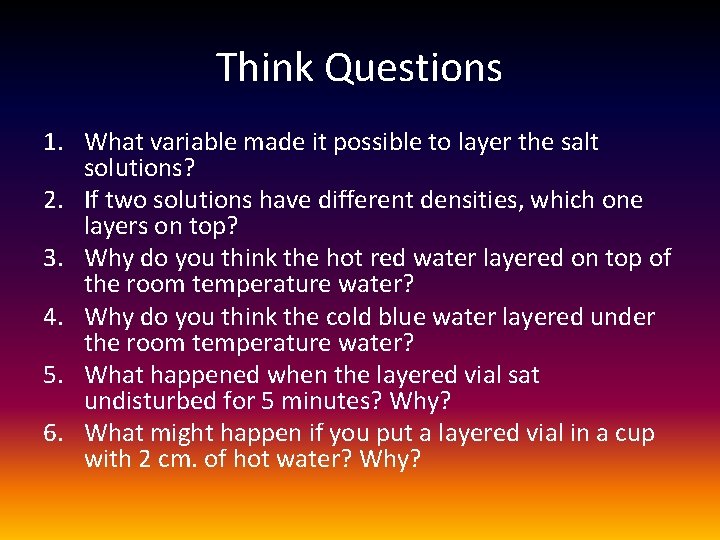 Think Questions

1. What variable made it possible to layer the salt solutions?
2. If two solutions have different densities, which one layers on top?
3. Why do you think the hot red water layered on top of the room temperature water?
4. Why do you think the cold blue water layered under the room temperature water?
5. What happened when the layered vial sat undisturbed for 5 minutes? Why?
6. What might happen if you put a layered vial in a cup with 2 cm. of hot water? Why?